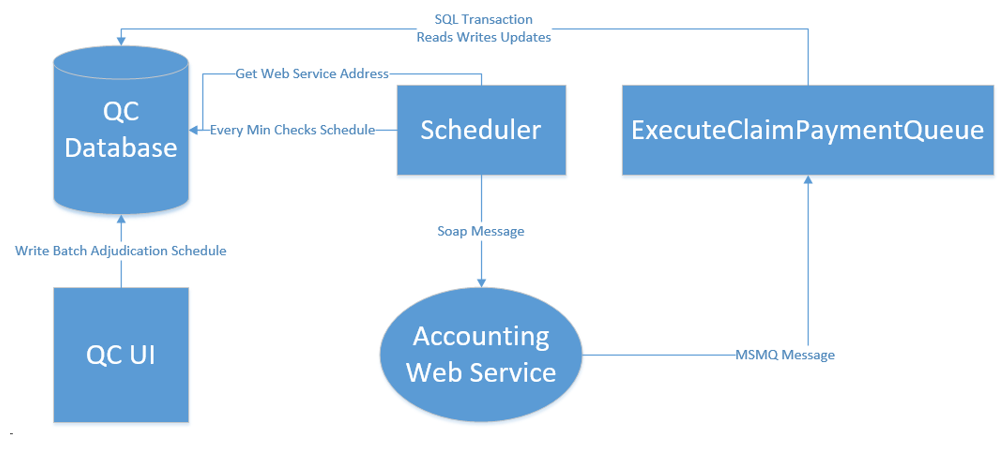 SQL Transaction
Reads Writes Updates

QC Database

Get Web Service Address

Every Min Checks Schedule

Scheduler

ExecuteClaimPaymentQueue

Write Batch Adjudication Schedule

Soap Message

QC UI

Accounting Web Service

MSMQ Message